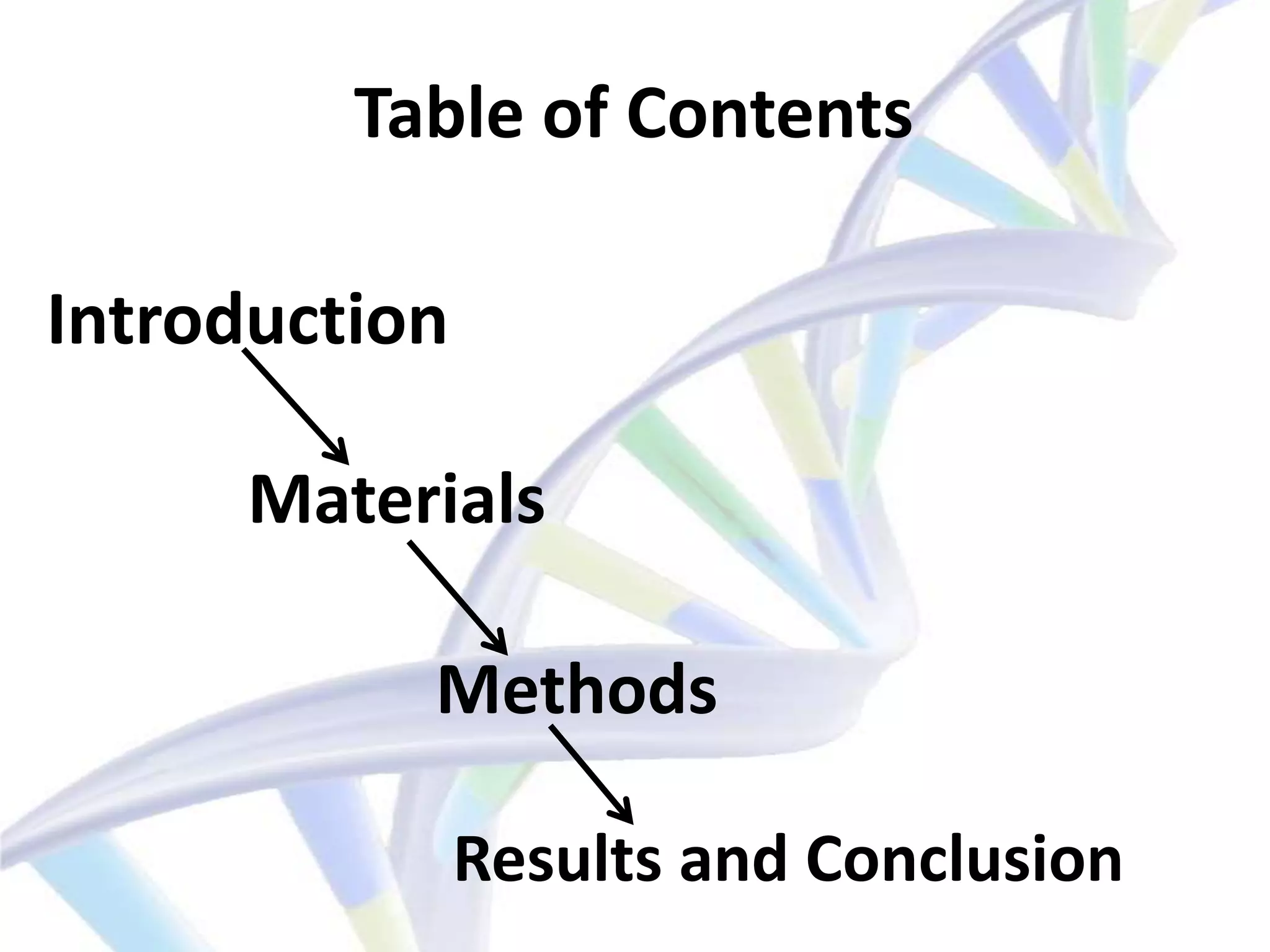 Table of Contents

Introduction

Materials

Methods

Results and Conclusion